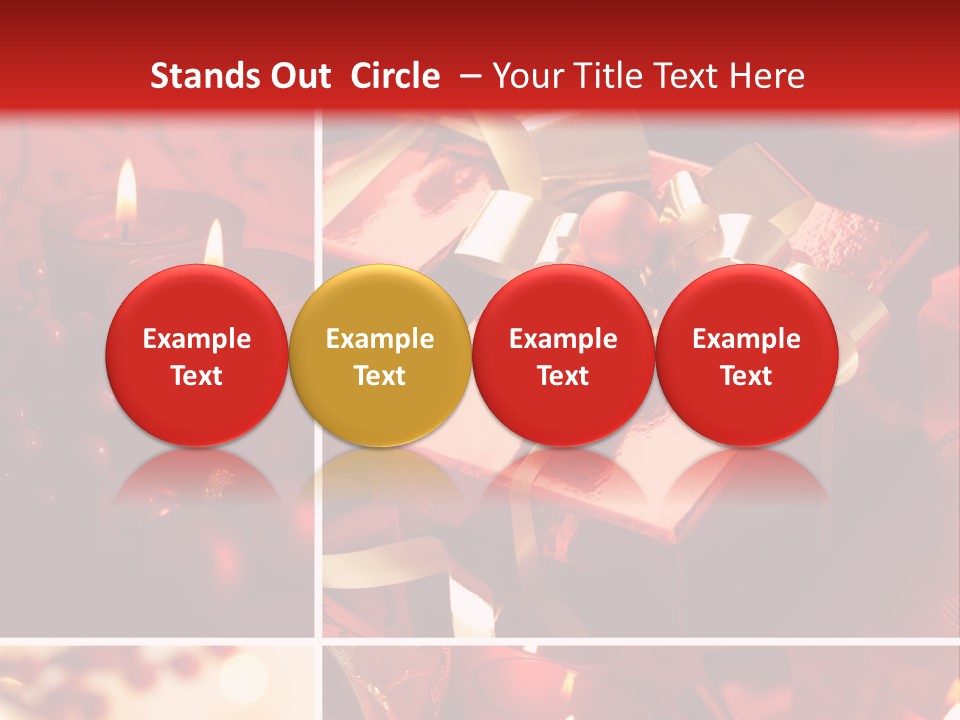 Stands Out Circle – Your Title Text Here

Example Text

Example Text

Example Text

Example Text